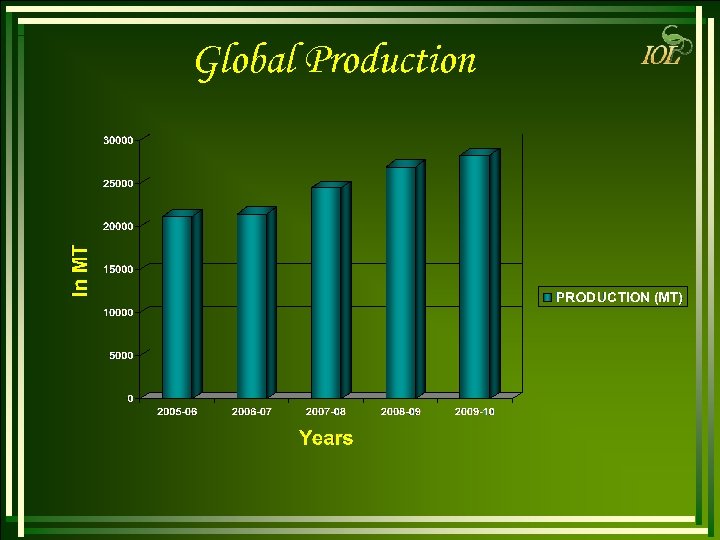 Global Production

IOL

In MT

30000
25000
20000
15000
10000
5000
0

2005-06
2006-07
2007-08
2008-09
2009-10

Years

PRODUCTION (MT)